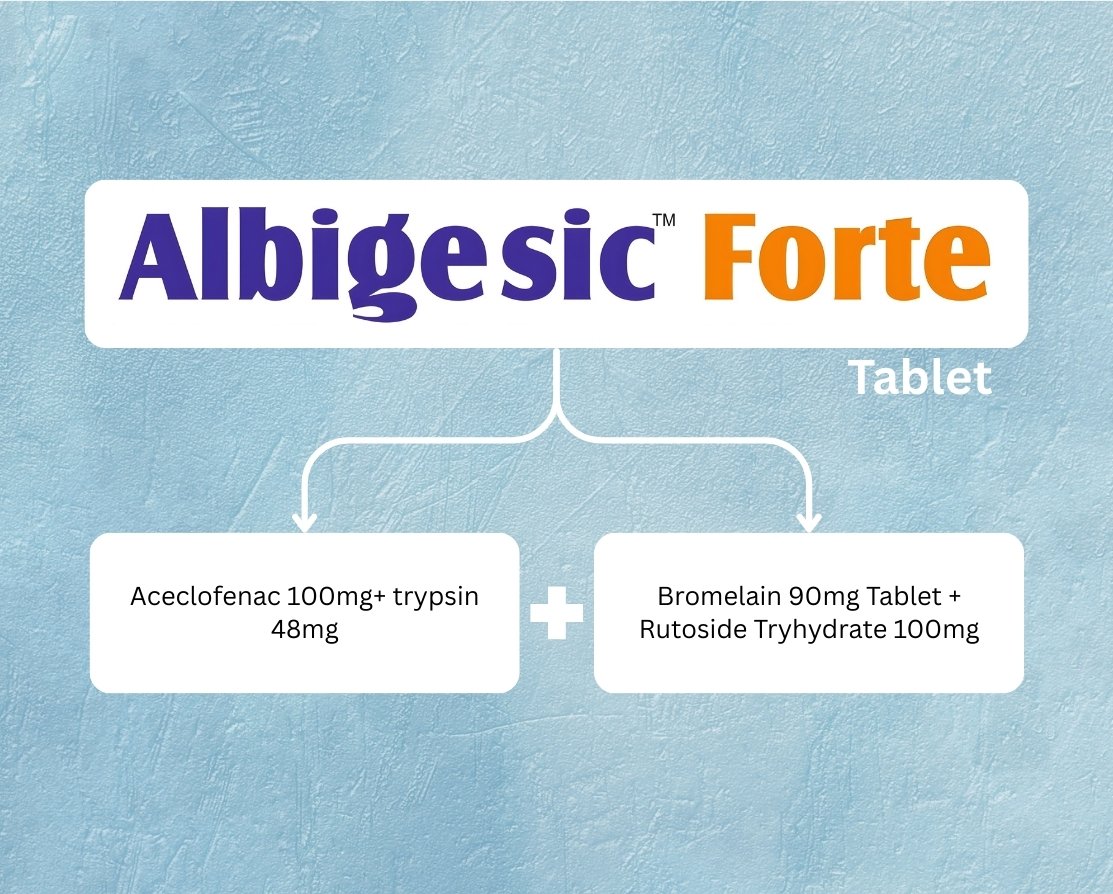 Albigesic™ Forte

Tablet

Aceclofenac 100mg+ trypsin 48mg

+

Bromelain 90mg Tablet + Rutoside Tryhydrate 100mg